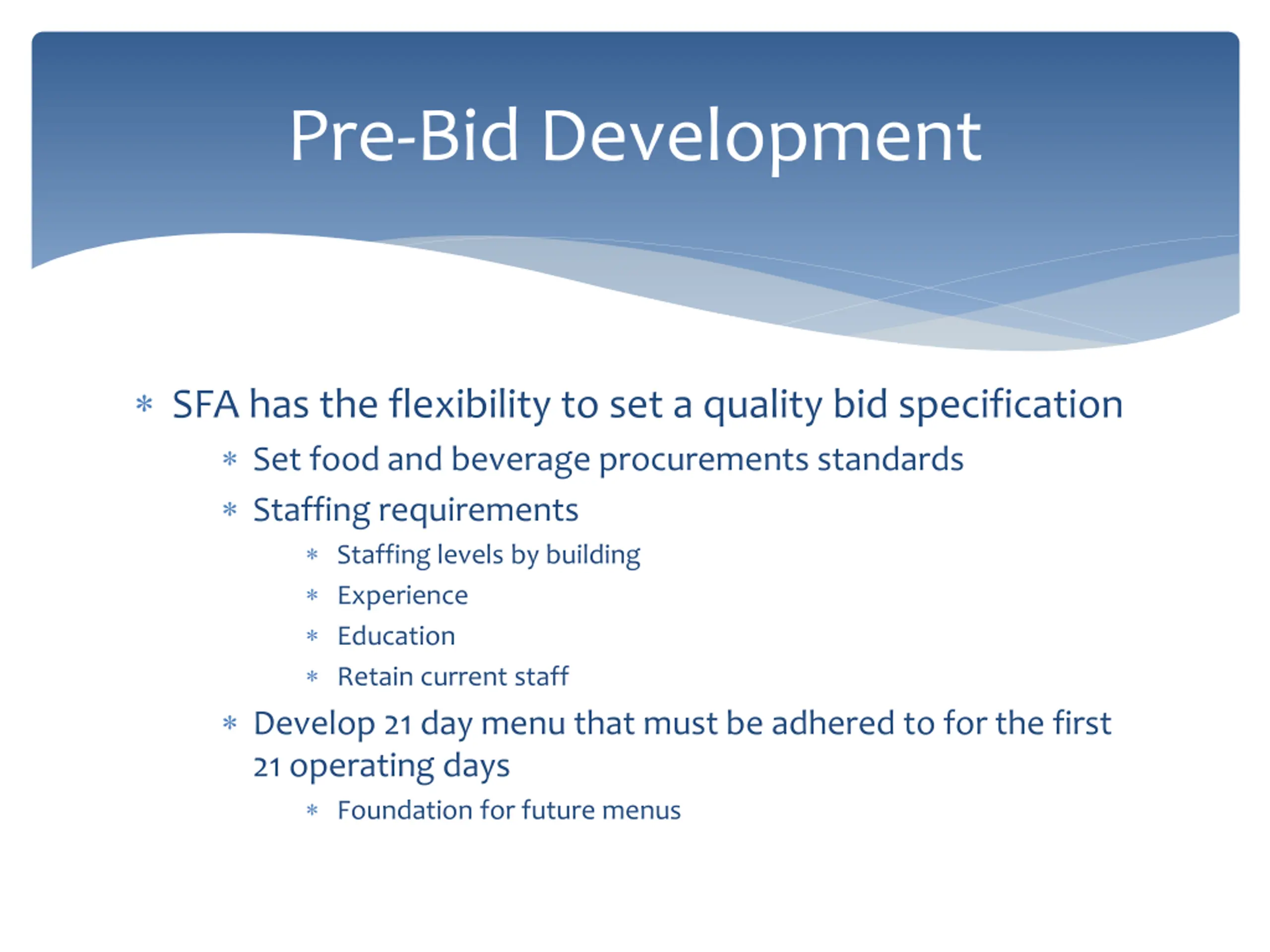 Pre-Bid Development

* SFA has the flexibility to set a quality bid specification
  * Set food and beverage procurements standards
  * Staffing requirements
    * Staffing levels by building
    * Experience
    * Education
    * Retain current staff
  * Develop 21 day menu that must be adhered to for the first 21 operating days
    * Foundation for future menus